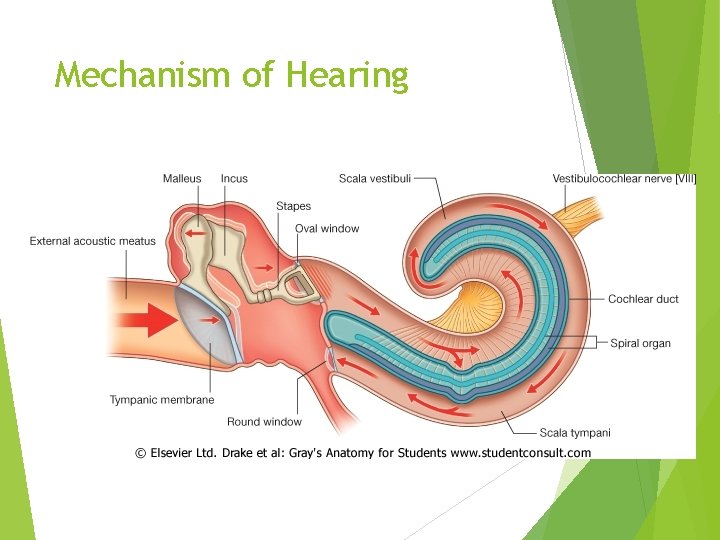 Mechanism of Hearing

Malleus
Incus
Scala vestibuli
Vestibulocochlear nerve [VIII]
Stapes
Oval window
External acoustic meatus
Cochlear duct
Spiral organ
Tympanic membrane
Round window
Scala tympani

© Elsevier Ltd. Drake et al: Gray's Anatomy for Students www.studentconsult.com